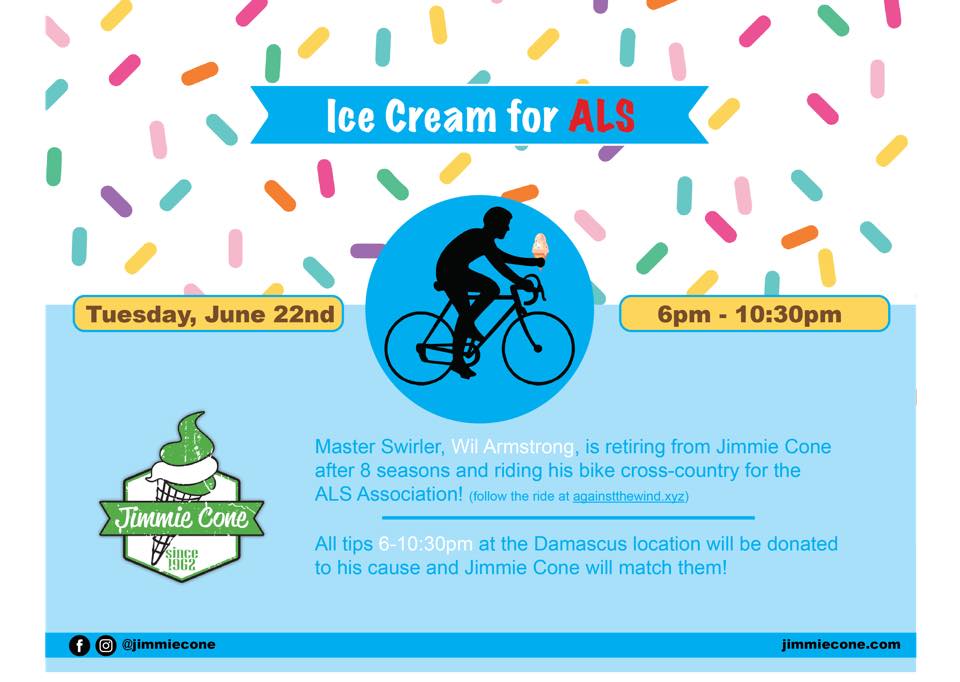 Ice Cream for ALS

Tuesday, June 22nd

6pm - 10:30pm

Jimmie Cone
since 1962

Master Swirler, Wil Armstrong, is retiring from Jimmie Cone after 8 seasons and riding his bike cross-country for the ALS Association! (follow the ride at againstthewind.xyz)

All tips 6-10:30pm at the Damascus location will be donated to his cause and Jimmie Cone will match them!

@jimmiecone

jimmiecone.com